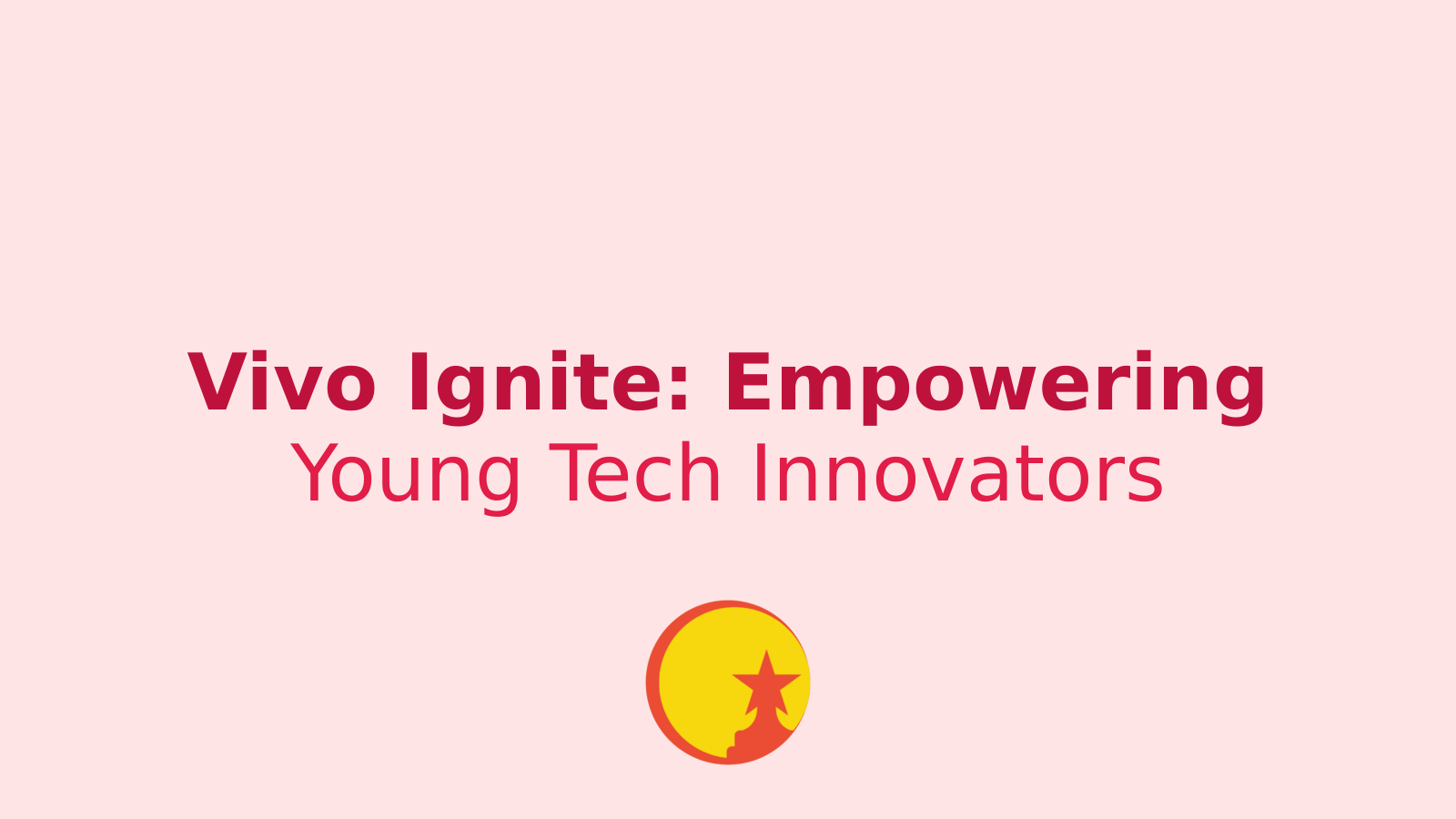 Vivo Ignite: Empowering
Young Tech Innovators